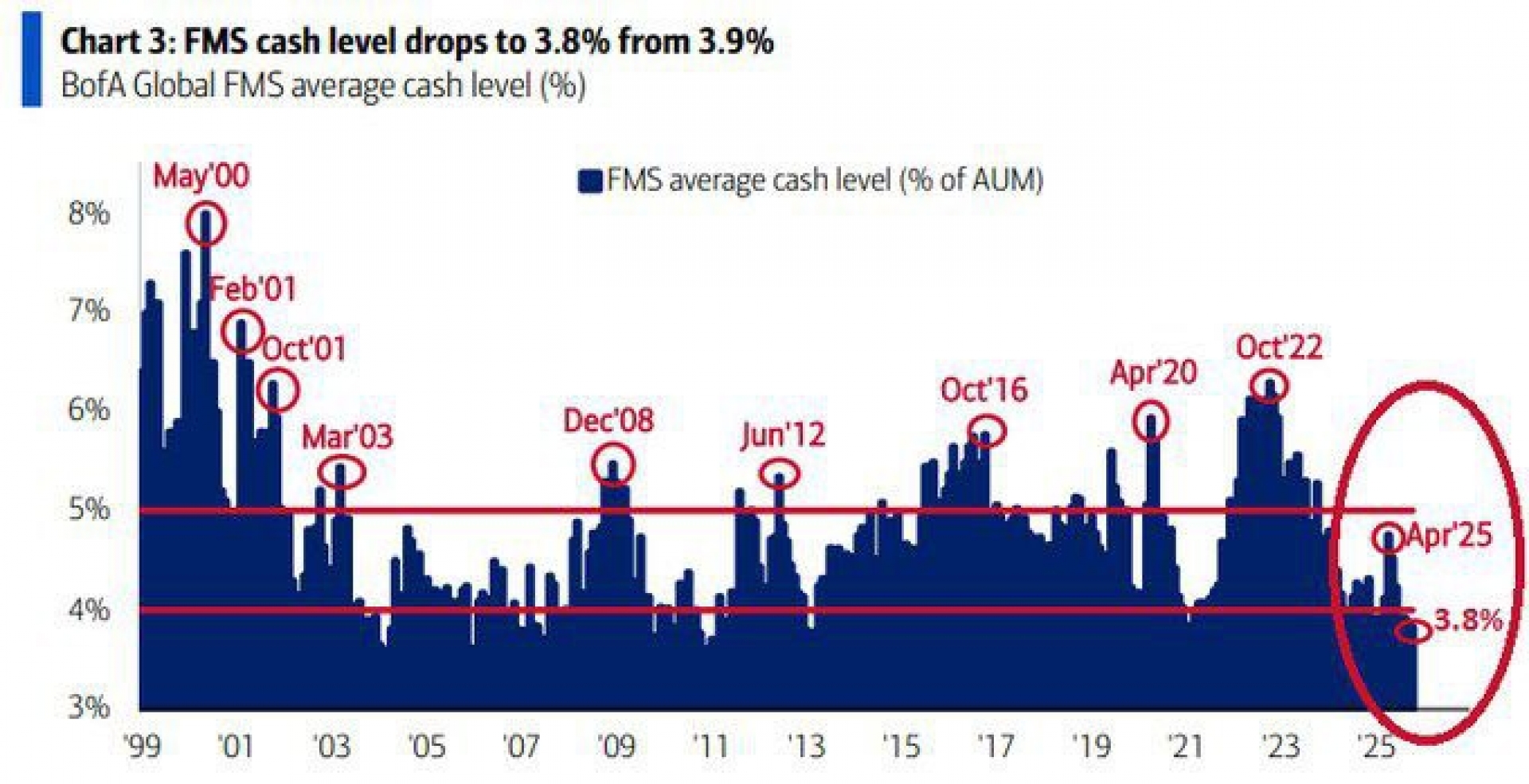 Chart 3: FMS cash level drops to 3.8% from 3.9%
BofA Global FMS average cash level (%)

FMS average cash level (% of AUM)

8%
7%
6%
5%
4%
3%

May'00
Feb'01
Oct'01
Mar'03
Dec'08
Jun'12
Oct'16
Apr'20
Oct'22
Apr'25
3.8%

'99 '01 '03 '05 '07 '09 '11 '13 '15 '17 '19 '21 '23 '25